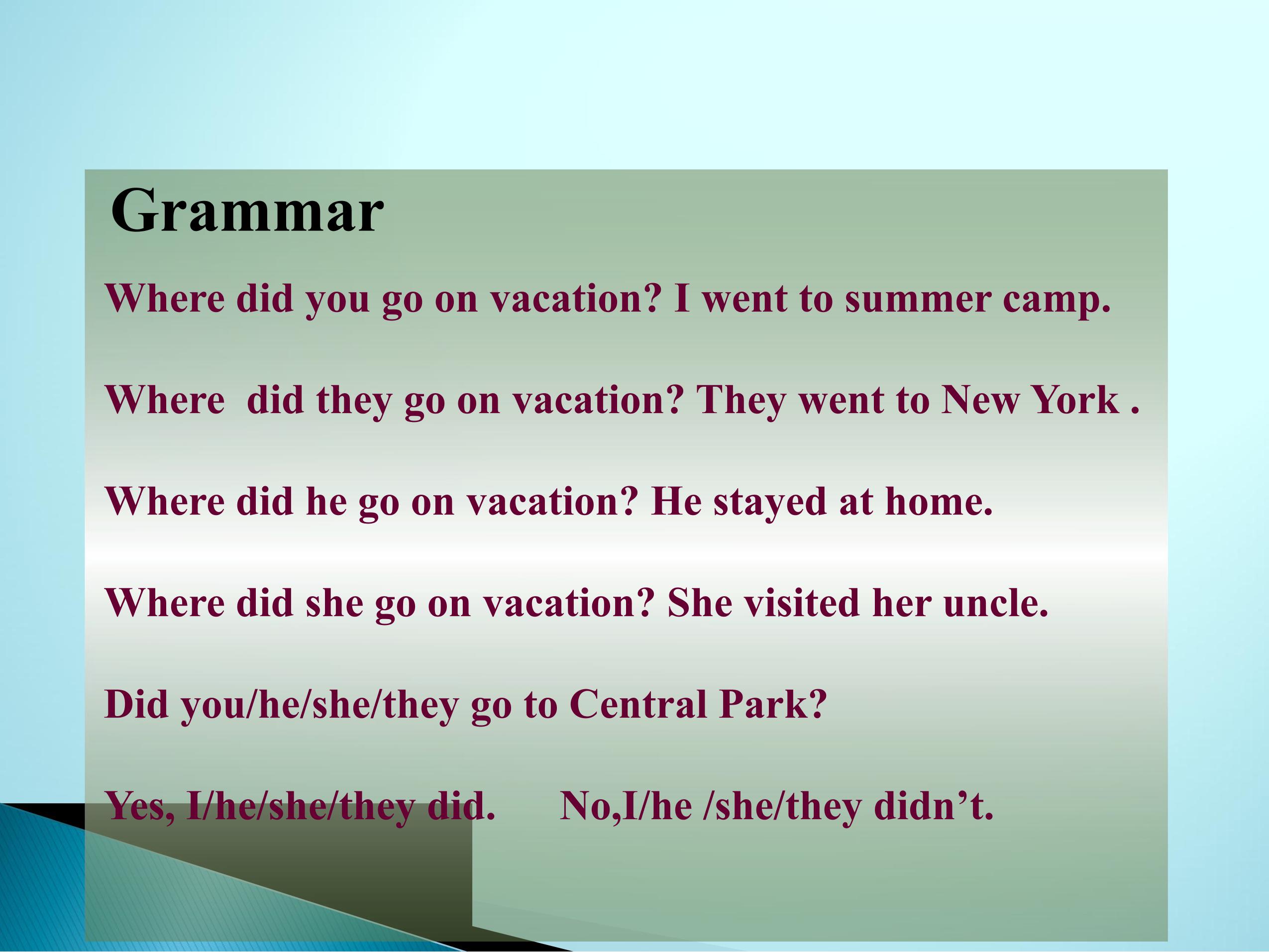 Grammar

Where did you go on vacation? I went to summer camp.

Where  did they go on vacation? They went to New York .

Where did he go on vacation? He stayed at home.

Where did she go on vacation? She visited her uncle.

Did you/he/she/they go to Central Park?

Yes, I/he/she/they did.     No,I/he /she/they didn't.